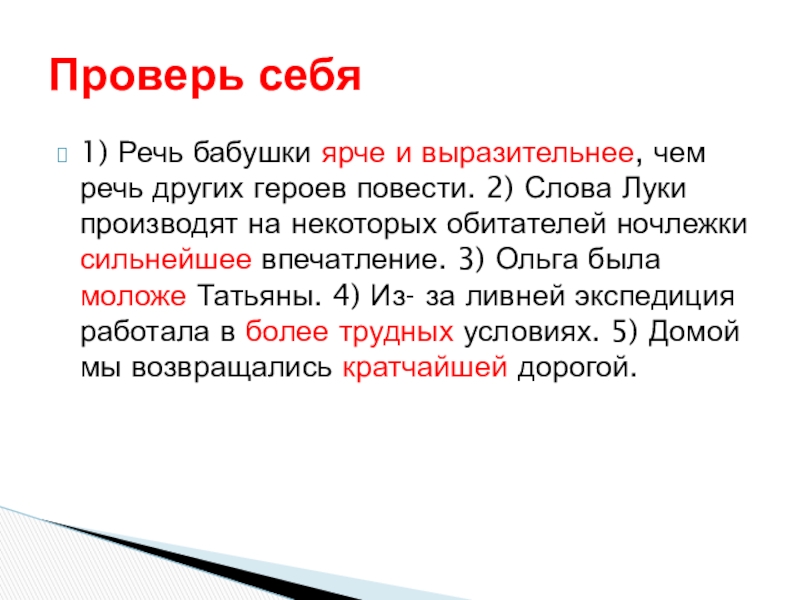 Проверь себя

1) Речь бабушки ярче и выразительнее, чем речь других героев повести. 2) Слова Луки производят на некоторых обитателей ночлежки сильнейшее впечатление. 3) Ольга была моложе Татьяны. 4) Из- за ливней экспедиция работала в более трудных условиях. 5) Домой мы возвращались кратчайшей дорогой.